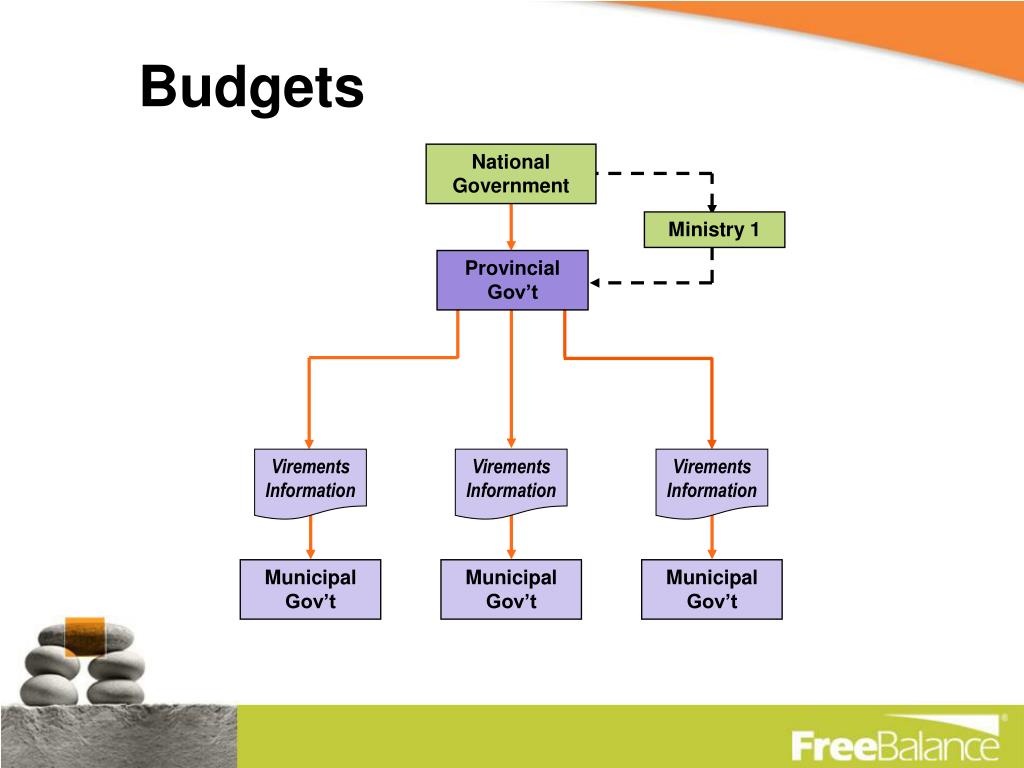 Budgets

National Government

Ministry 1

Provincial Gov't

Virements Information

Virements Information

Virements Information

Municipal Gov't

Municipal Gov't

Municipal Gov't

FreeBalance®